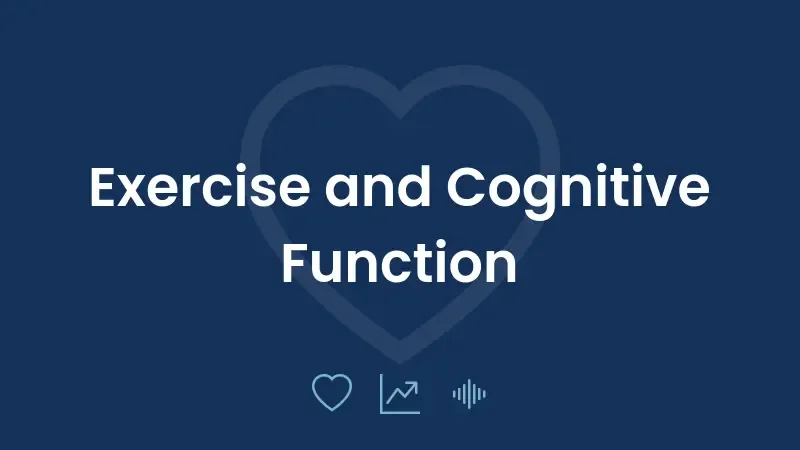 Exercise and Cognitive Function